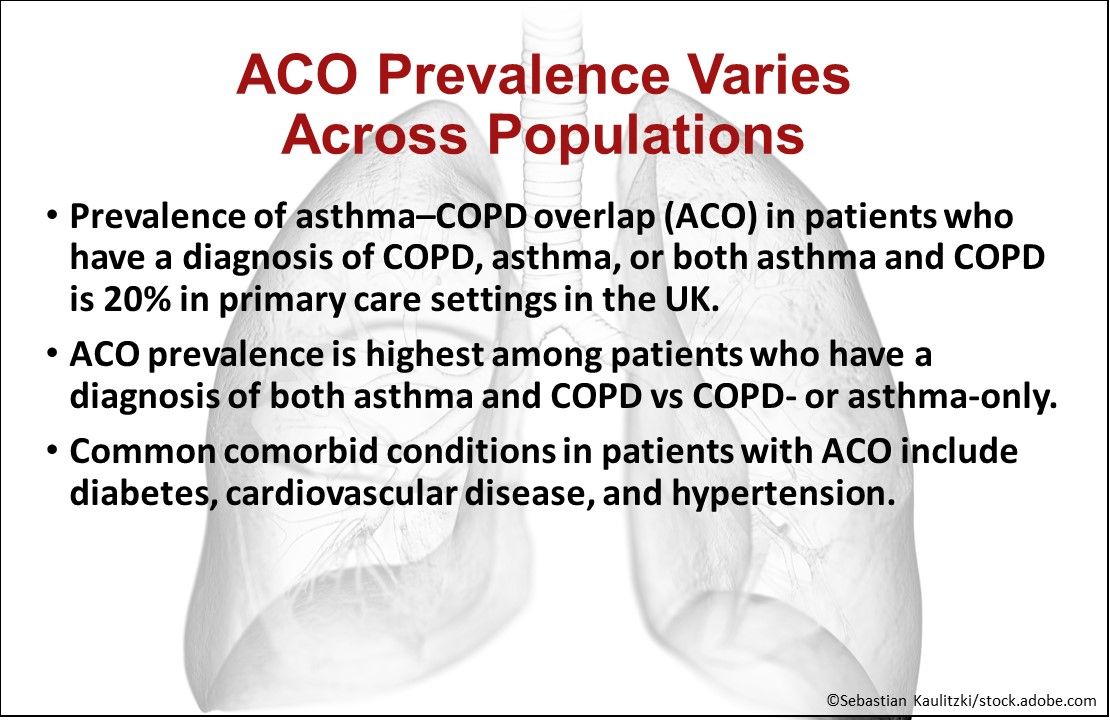 ACO Prevalence Varies Across Populations

• Prevalence of asthma–COPD overlap (ACO) in patients who have a diagnosis of COPD, asthma, or both asthma and COPD is 20% in primary care settings in the UK.

• ACO prevalence is highest among patients who have a diagnosis of both asthma and COPD vs COPD- or asthma-only.

• Common comorbid conditions in patients with ACO include diabetes, cardiovascular disease, and hypertension.

©Sebastian Kaulitzki/stock.adobe.com